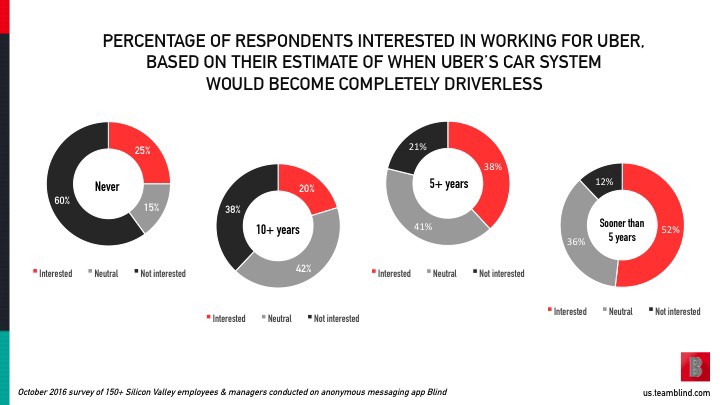 PERCENTAGE OF RESPONDENTS INTERESTED IN WORKING FOR UBER, BASED ON THEIR ESTIMATE OF WHEN UBER'S CAR SYSTEM WOULD BECOME COMPLETELY DRIVERLESS

Never
25%
15%
60%
Interested Neutral Not interested

10+ years
20%
42%
38%
Interested Neutral Not interested

5+ years
38%
41%
21%
Interested Neutral Not interested

Sooner than 5 years
52%
36%
12%
Interested Neutral Not interested

October 2016 survey of 150+ Silicon Valley employees & managers conducted on anonymous messaging app Blind

us.teamblind.com